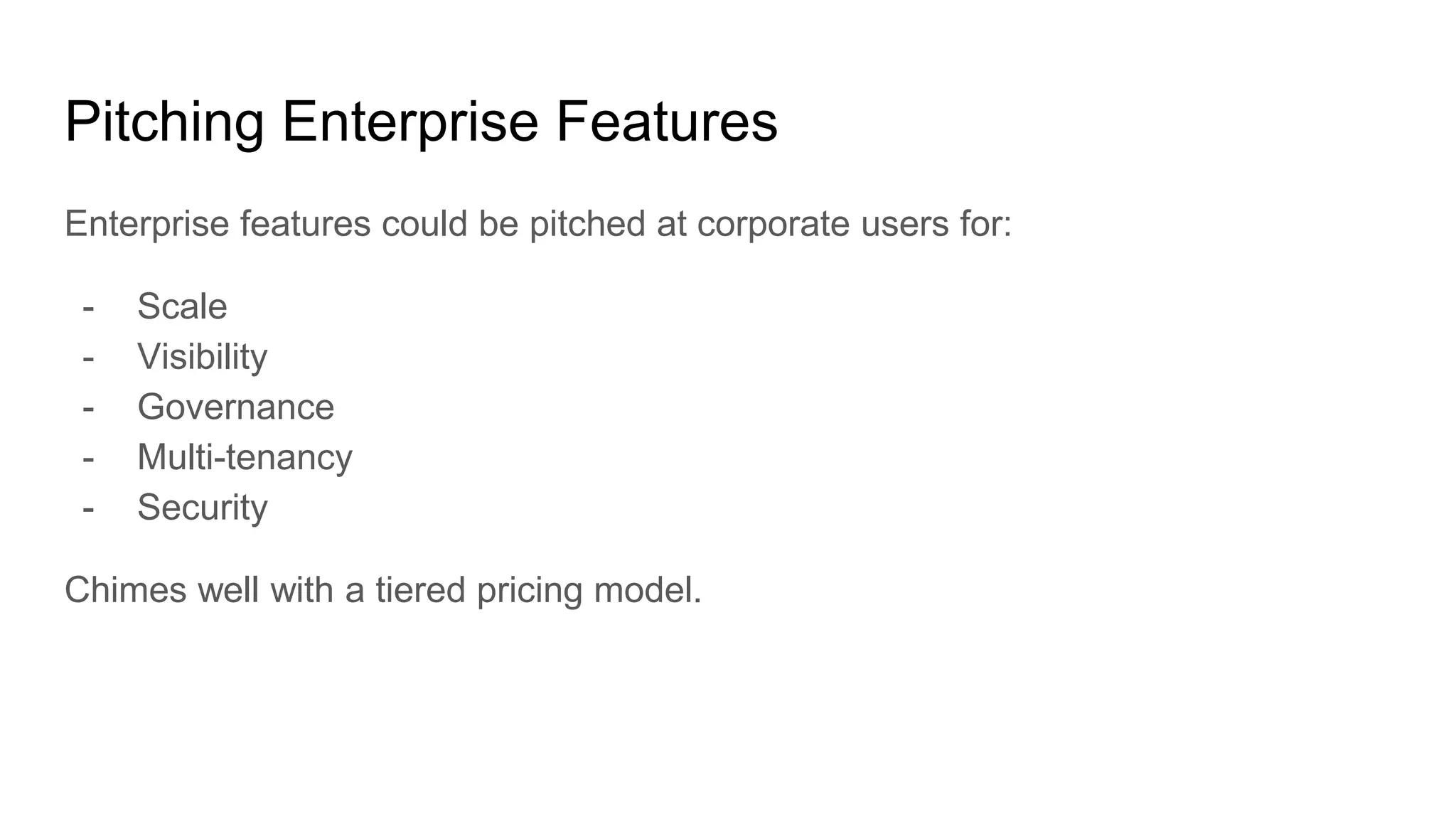 Pitching Enterprise Features

Enterprise features could be pitched at corporate users for:

- Scale
- Visibility
- Governance
- Multi-tenancy
- Security

Chimes well with a tiered pricing model.